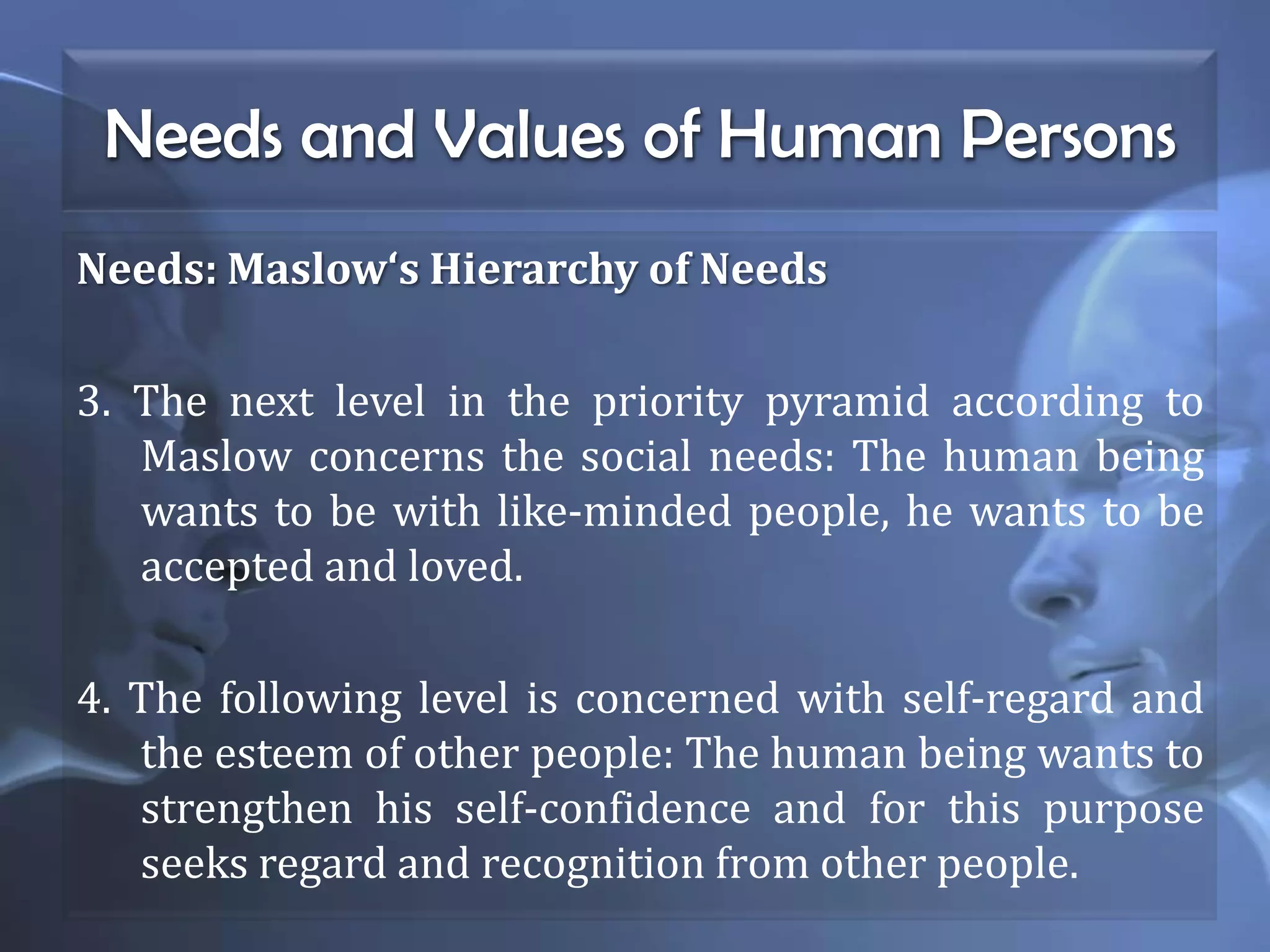 Needs and Values of Human Persons

Needs: Maslow‘s Hierarchy of Needs

3. The next level in the priority pyramid according to Maslow concerns the social needs: The human being wants to be with like-minded people, he wants to be accepted and loved.

4. The following level is concerned with self-regard and the esteem of other people: The human being wants to strengthen his self-confidence and for this purpose seeks regard and recognition from other people.